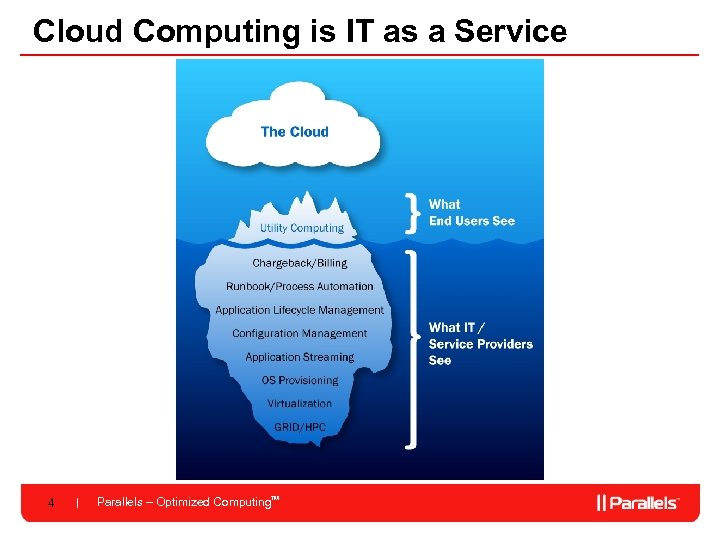 Cloud Computing is IT as a Service

The Cloud

Utility Computing

What End Users See

Chargeback/Billing

Runbook/Process Automation

Application Lifecycle Management

Configuration Management

Application Streaming

OS Provisioning

Virtualization

GRID/HPC

What IT / Service Providers See

4 | Parallels – Optimized Computing™

|| Parallels